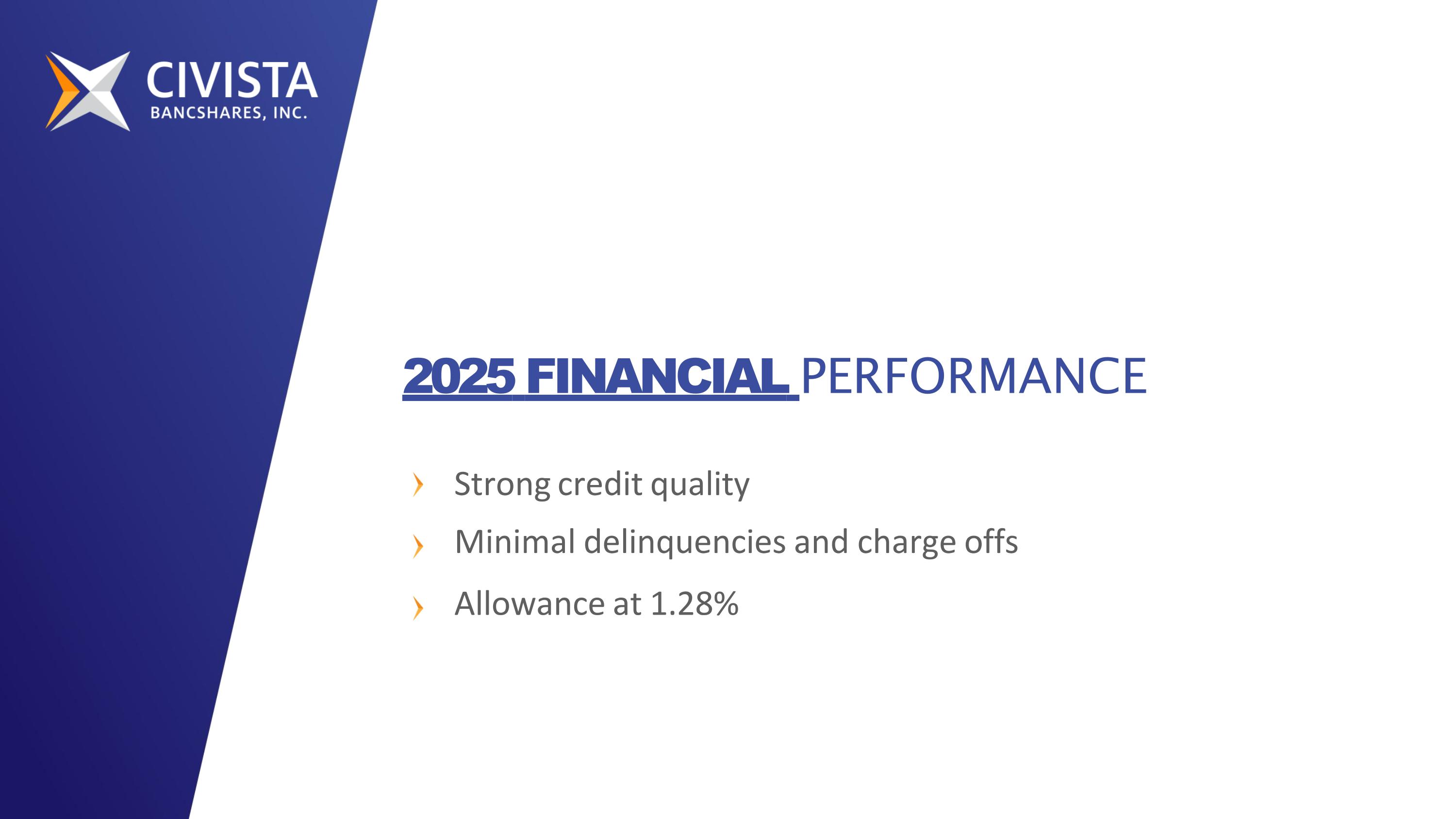 CIVISTA
BANCSHARES, INC.

2025 FINANCIAL PERFORMANCE

Strong credit quality

Minimal delinquencies and charge offs

Allowance at 1.28%